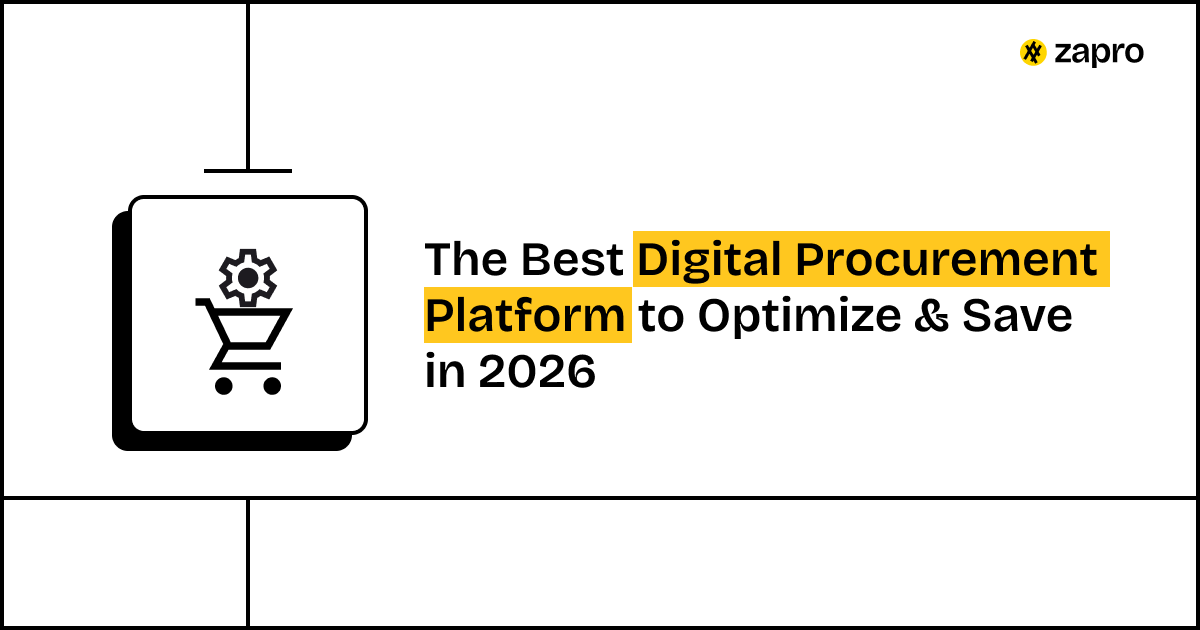 zapro

The Best Digital Procurement Platform to Optimize & Save in 2026